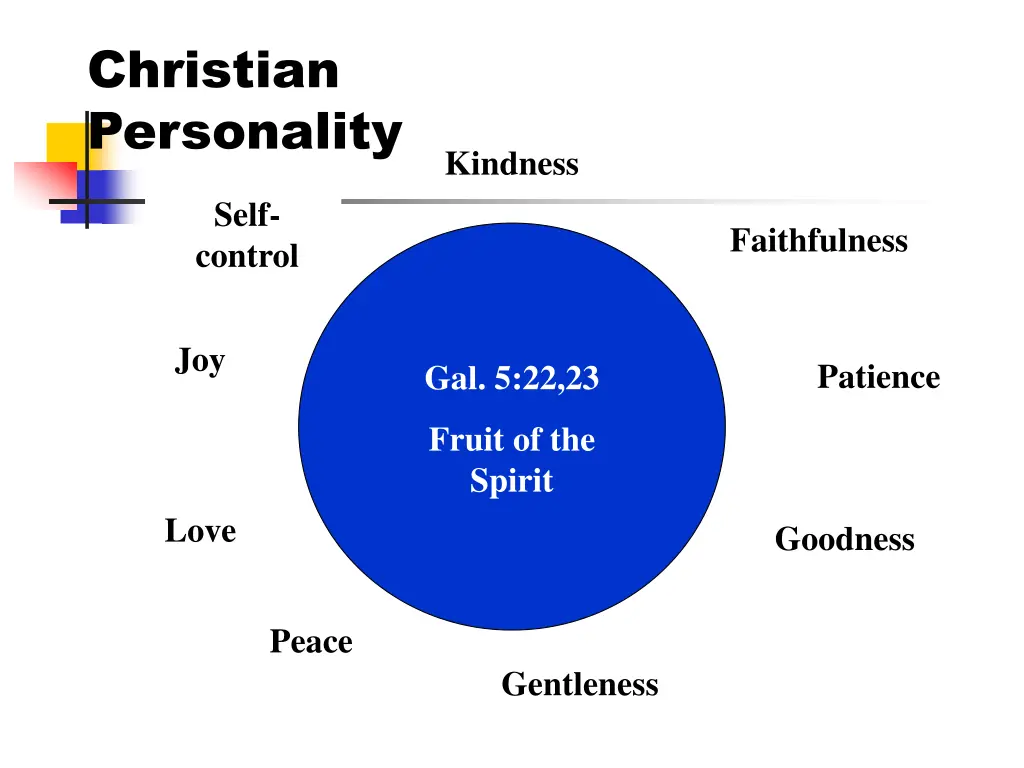 Christian Personality

Kindness

Self-control

Faithfulness

Joy

Gal. 5:22,23

Fruit of the Spirit

Patience

Love

Goodness

Peace

Gentleness